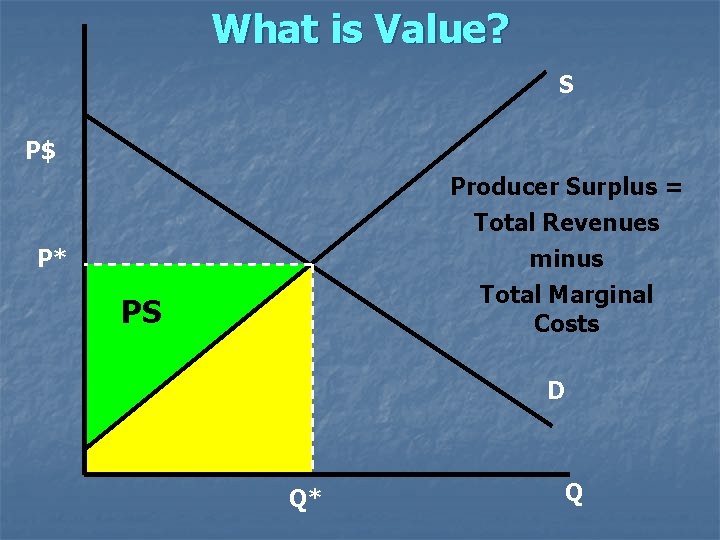 What is Value?

S

P$

Producer Surplus = Total Revenues minus Total Marginal Costs

P*

PS

D

Q*

Q